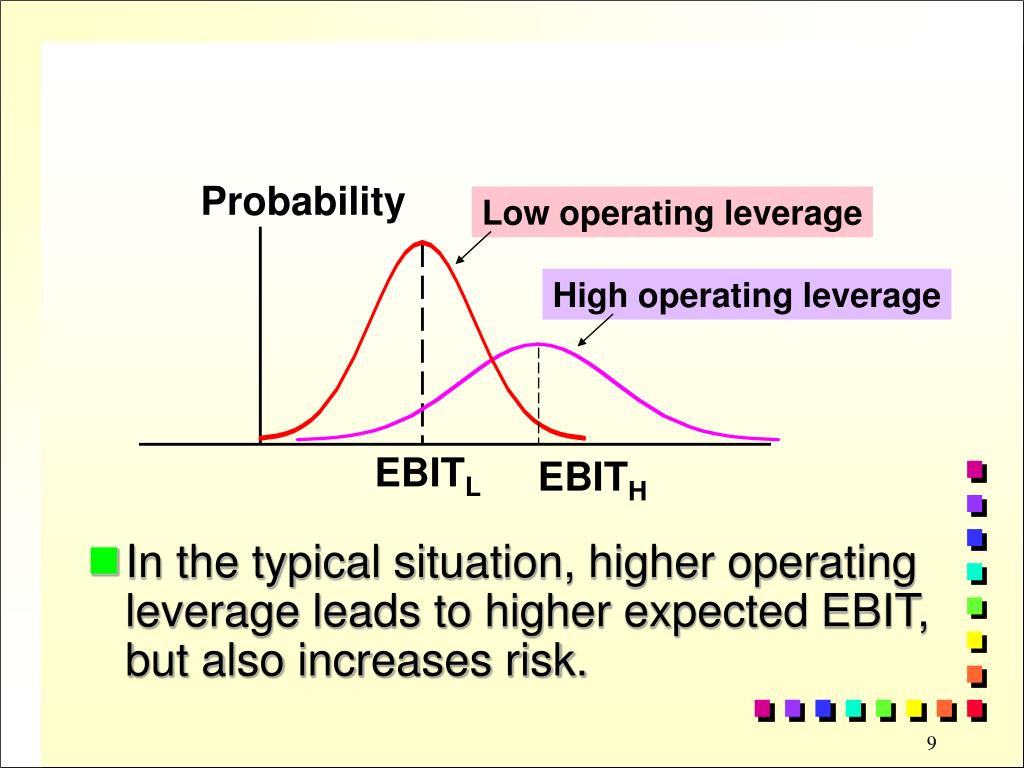 Probability

Low operating leverage

High operating leverage

$EBIT_L$ $EBIT_H$

In the typical situation, higher operating leverage leads to higher expected EBIT, but also increases risk.

9